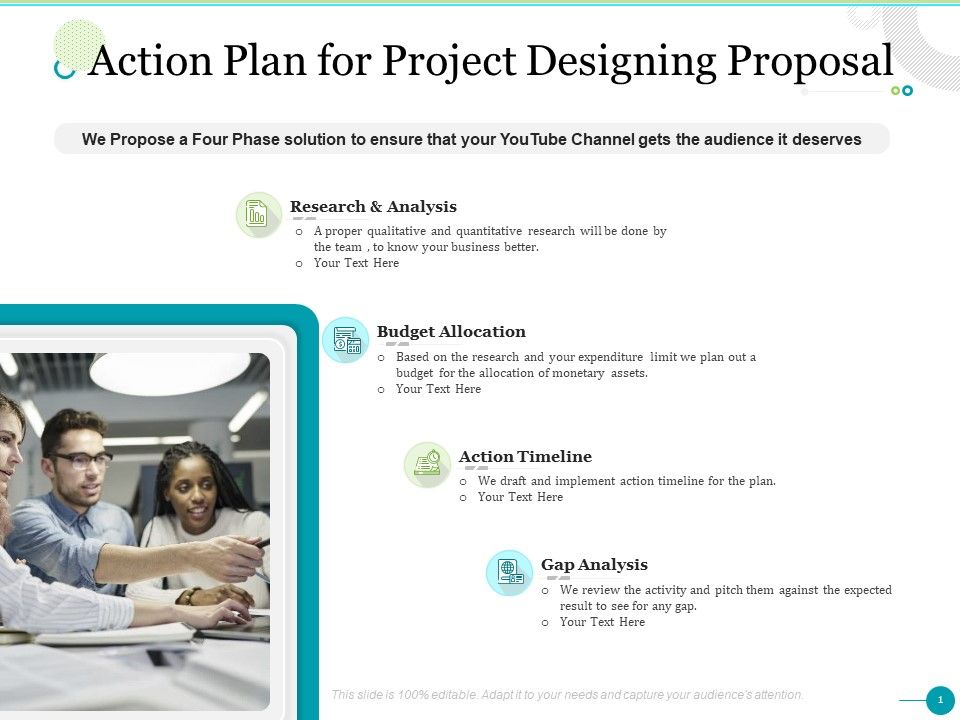 Action Plan for Project Designing Proposal

We Propose a Four Phase solution to ensure that your YouTube Channel gets the audience it deserves

Research & Analysis

o A proper qualitative and quantitative research will be done by the team , to know your business better.
o Your Text Here

Budget Allocation

o Based on the research and your expenditure limit we plan out a budget for the allocation of monetary assets.
o Your Text Here

Action Timeline

o We draft and implement action timeline for the plan.
o Your Text Here

Gap Analysis

o We review the activity and pitch them against the expected result to see for any gap.
o Your Text Here

This slide is 100% editable. Adapt it to your needs and capture your audience's attention.

1